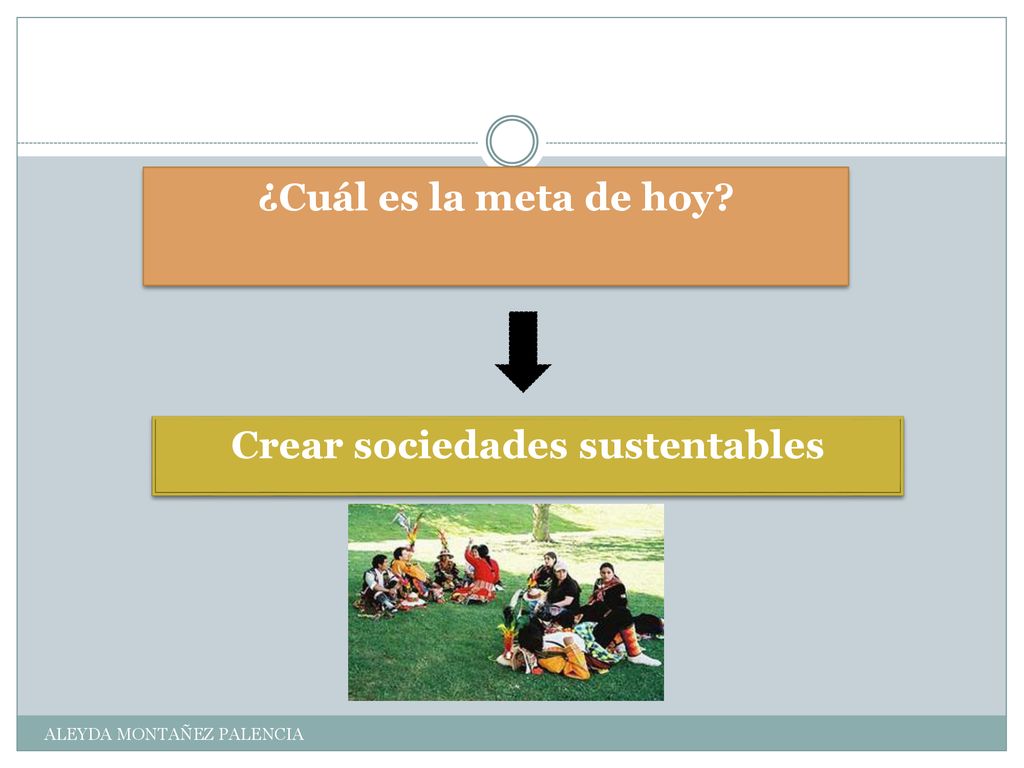 ¿Cuál es la meta de hoy?

Crear sociedades sustentables

ALEYDA MONTAÑEZ PALENCIA